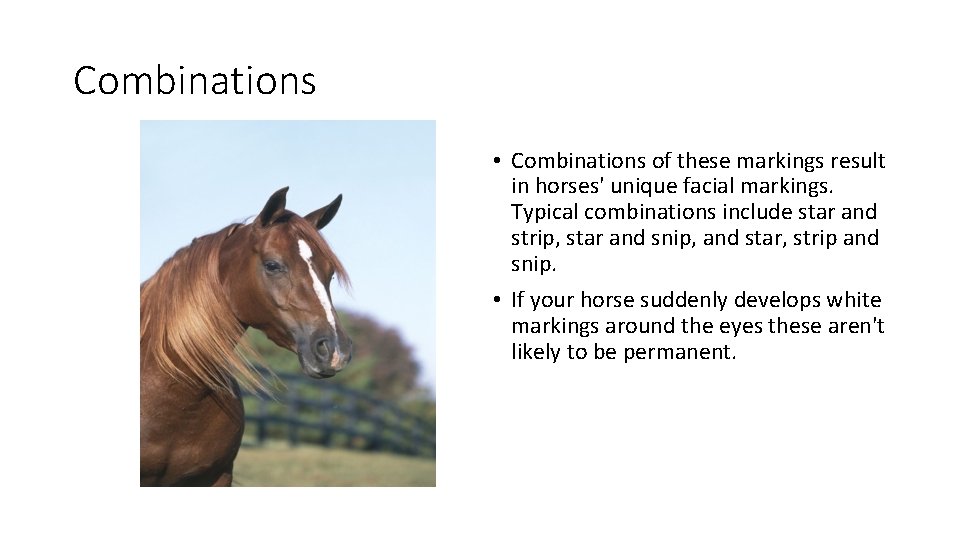 Combinations

• Combinations of these markings result in horses' unique facial markings. Typical combinations include star and strip, star and snip, and star, strip and snip.

• If your horse suddenly develops white markings around the eyes these aren't likely to be permanent.